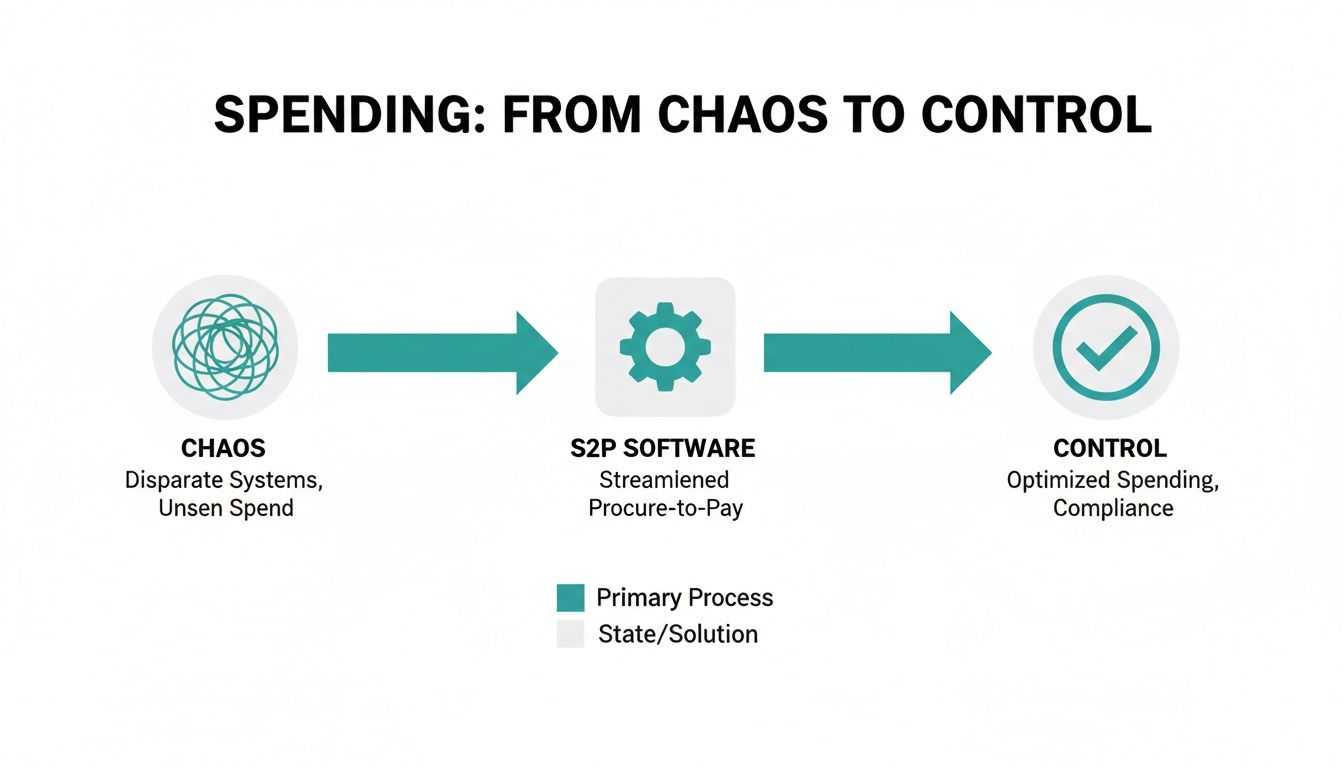 SPENDING: FROM CHAOS TO CONTROL

CHAOS
Disparate Systems, Unsen Spend

S2P SOFTWARE
Streamlened Procure-to-Pay

CONTROL
Optimized Spending, Compliance

Primary Process
State/Solution